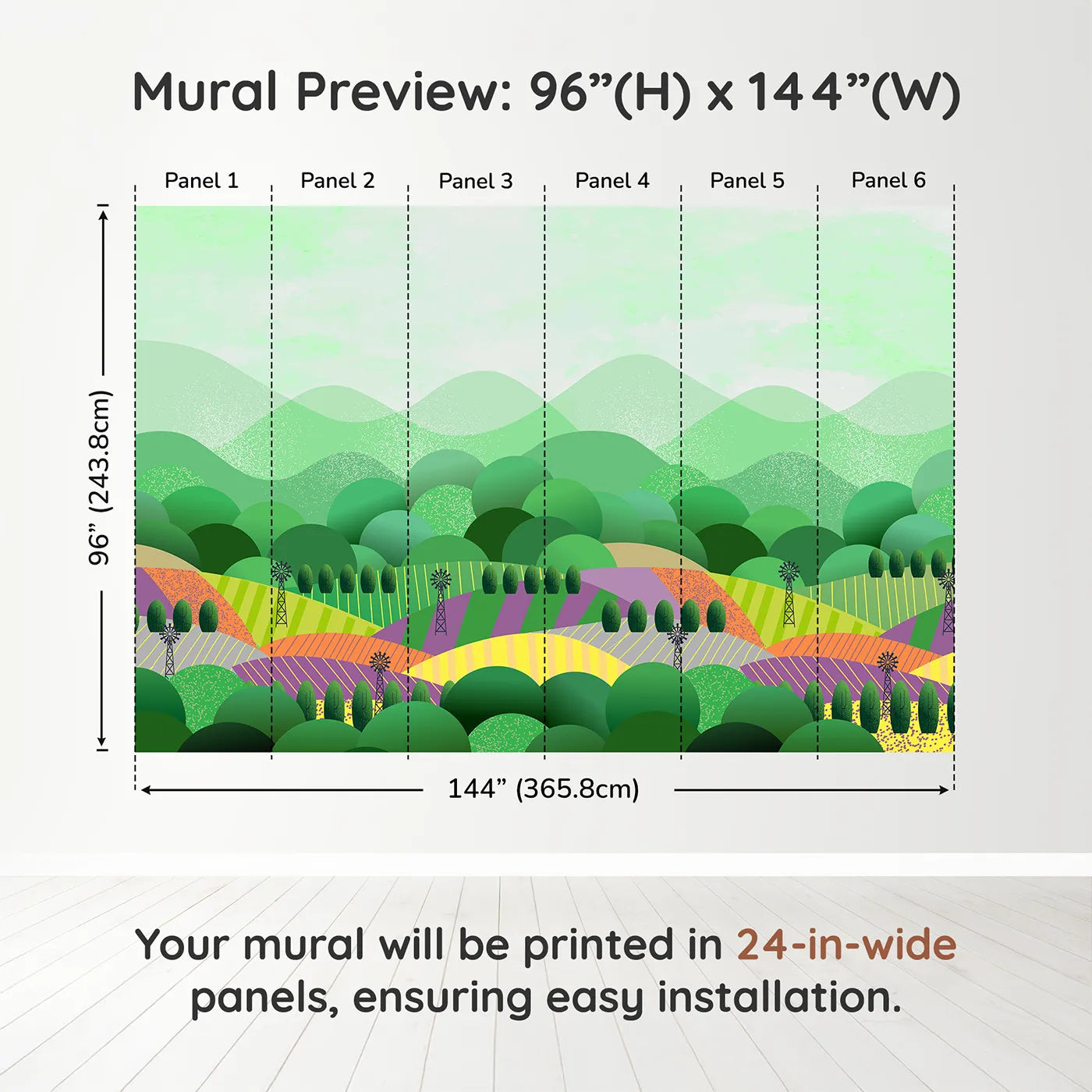 Mural Preview: 96”(H) x 144”(W)

Panel 1
Panel 2
Panel 3
Panel 4
Panel 5
Panel 6

96” (243.8cm)

144” (365.8cm)

Your mural will be printed in 24-in-wide panels, ensuring easy installation.